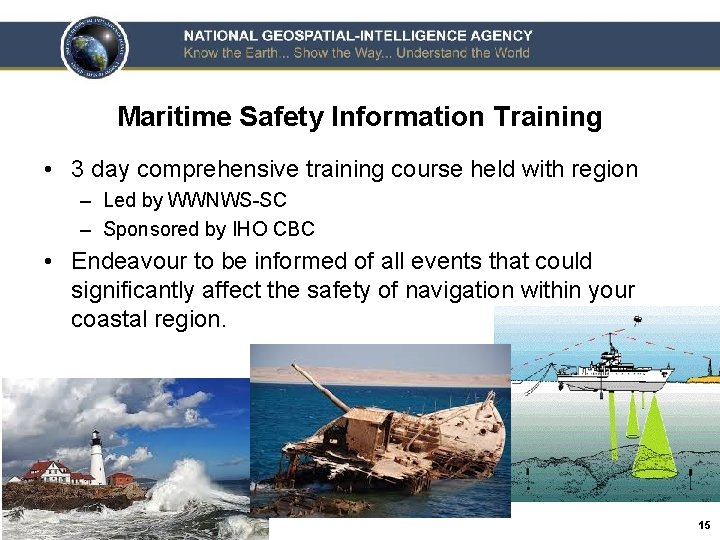 NATIONAL GEOSPATIAL-INTELLIGENCE AGENCY
Know the Earth... Show the Way... Understand the World

Maritime Safety Information Training

• 3 day comprehensive training course held with region
– Led by WWNWS-SC
– Sponsored by IHO CBC
• Endeavour to be informed of all events that could significantly affect the safety of navigation within your coastal region.

15